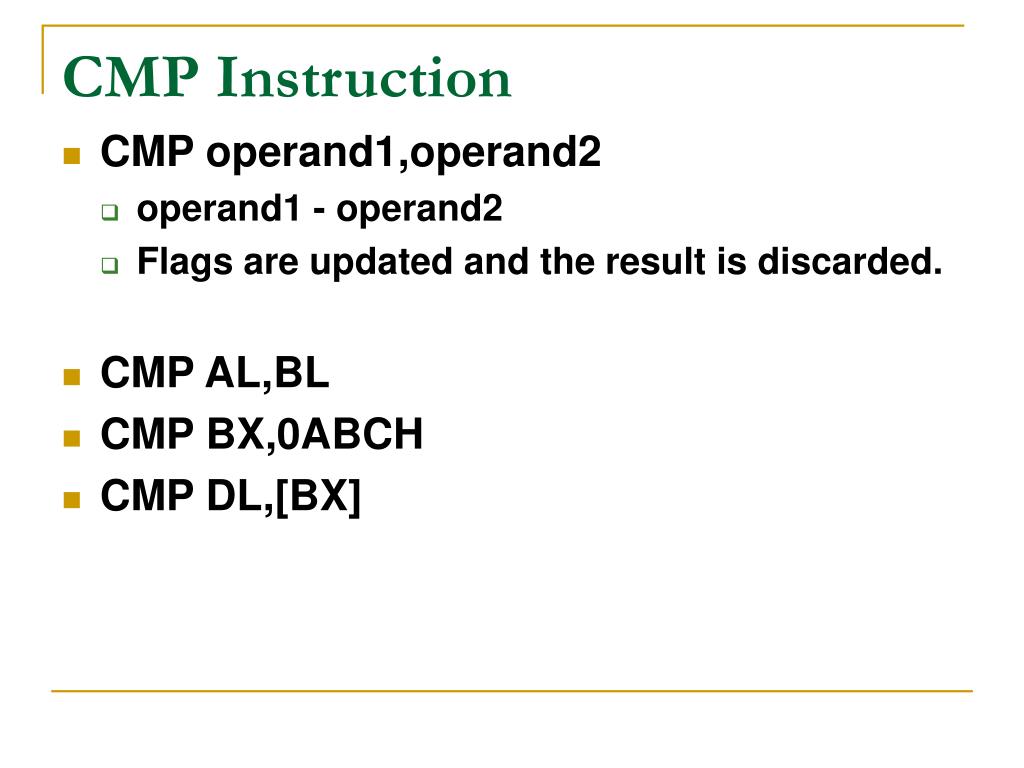 CMP Instruction

CMP operand1,operand2

operand1 - operand2

Flags are updated and the result is discarded.

CMP AL,BL

CMP BX,0ABCH

CMP DL,[BX]